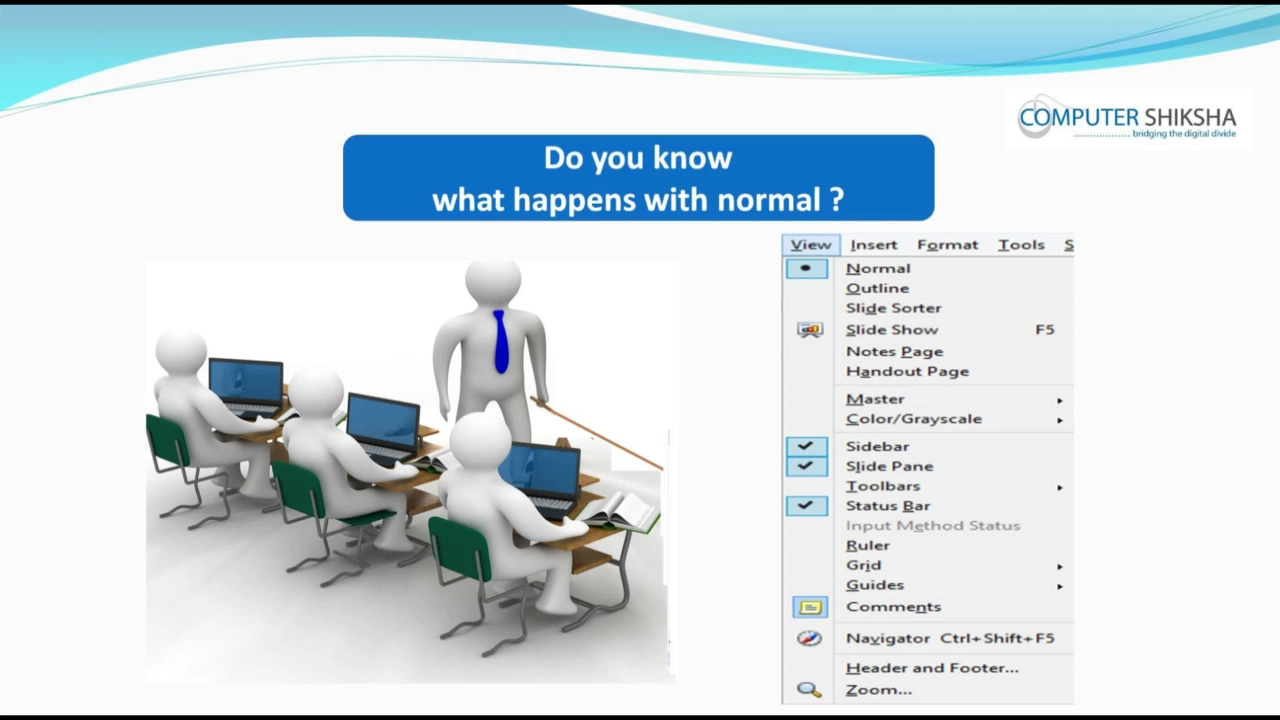 COMPUTER SHIKSHA
bridging the digital divide

Do you know
what happens with normal ?

View Insert Format Tools S

Normal
Outline
Slide Sorter
Slide Show F5
Notes Page
Handout Page
Master
Color/Grayscale
Sidebar
Slide Pane
Toolbars
Status Bar
Input Method Status
Ruler
Grid
Guides
Comments
Navigator Ctrl+Shift+F5
Header and Footer...
Zoom...